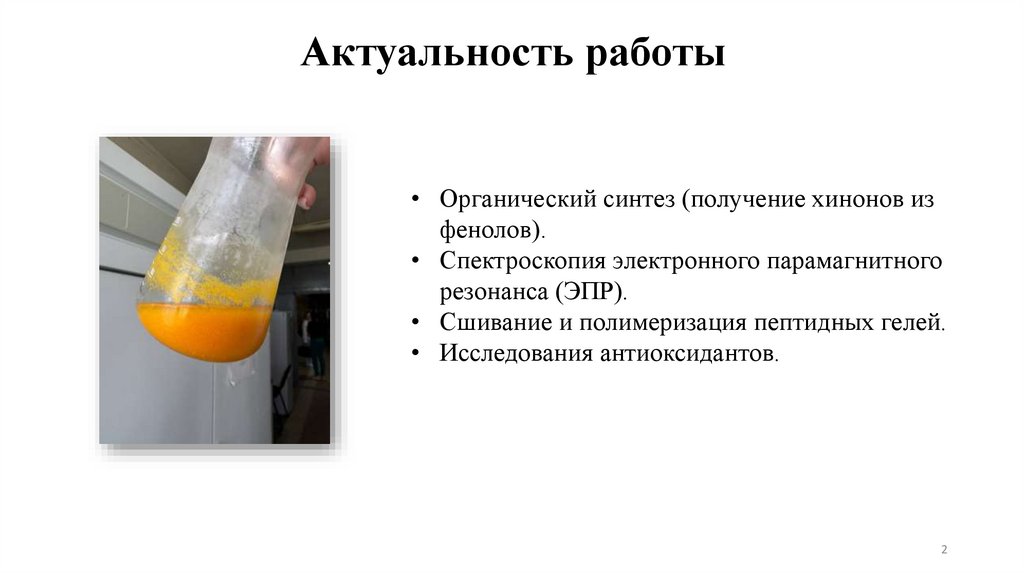 Актуальность работы

• Органический синтез (получение хинонов из фенолов).
• Спектроскопия электронного парамагнитного резонанса (ЭПР).
• Сшивание и полимеризация пептидных гелей.
• Исследования антиоксидантов.

2